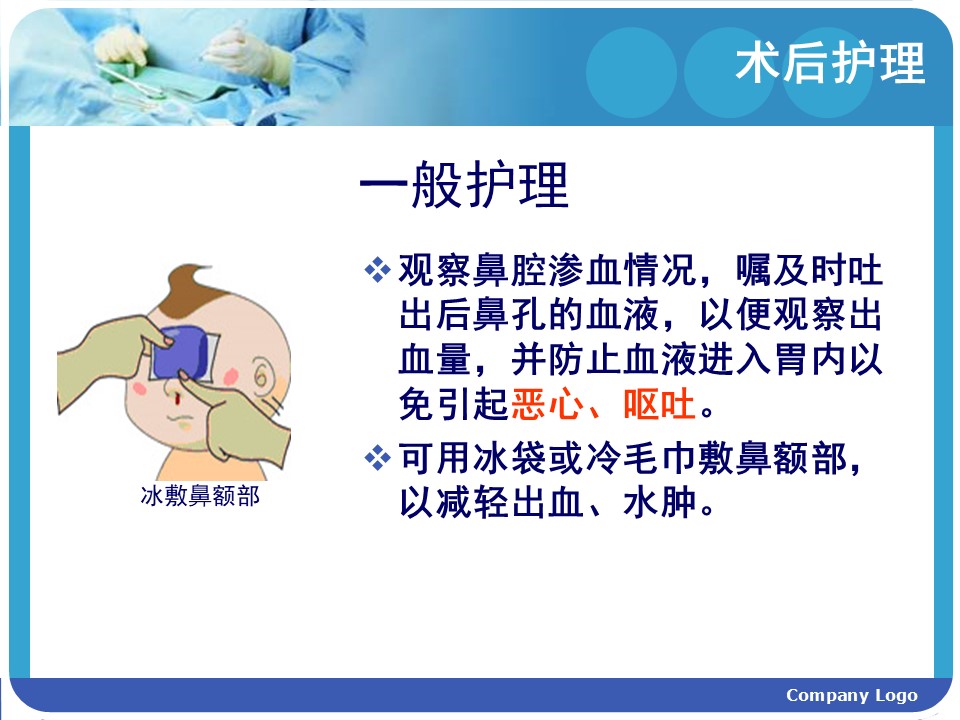 术后护理

一般护理

❖ 观察鼻腔渗血情况，嘱及时吐出后鼻孔的血液，以便观察出血量，并防止血液进入胃内以免引起恶心、呕吐。

❖ 可用冰袋或冷毛巾敷鼻额部，以减轻出血、水肿。

冰敷鼻额部

Company Logo